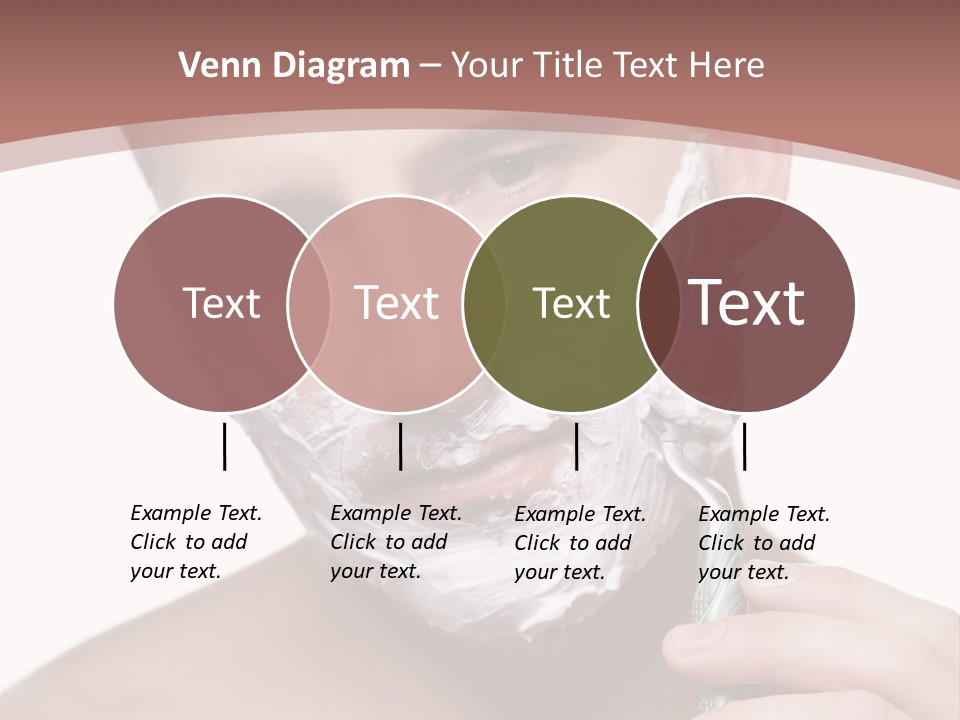 Venn Diagram – Your Title Text Here

Text

Text

Text

Text

Example Text. Click to add your text.

Example Text. Click to add your text.

Example Text. Click to add your text.

Example Text. Click to add your text.